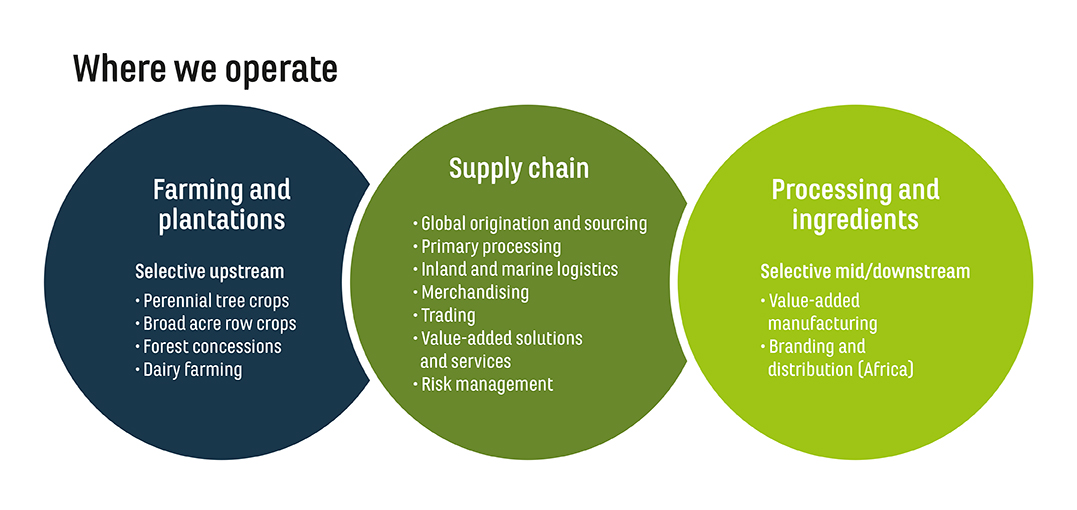 Where we operate

Farming and plantations

Selective upstream
• Perennial tree crops
• Broad acre row crops
• Forest concessions
• Dairy farming

Supply chain

• Global origination and sourcing
• Primary processing
• Inland and marine logistics
• Merchandising
• Trading
• Value-added solutions and services
• Risk management

Processing and ingredients

Selective mid/downstream
• Value-added manufacturing
• Branding and distribution (Africa)